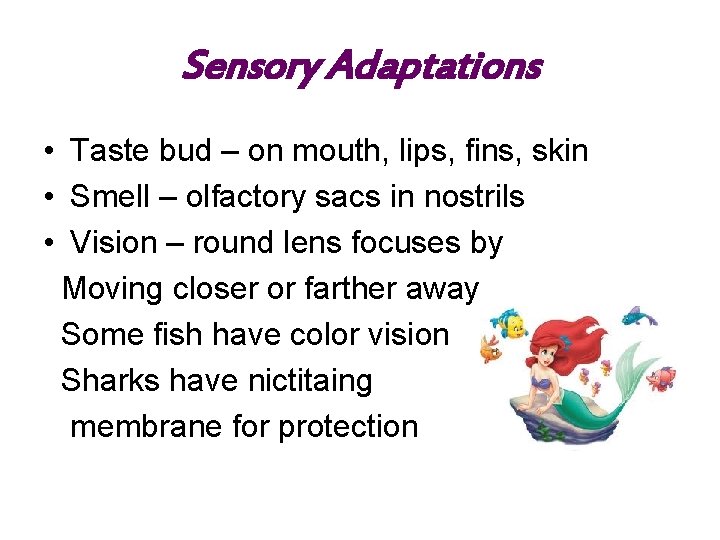 Sensory Adaptations

• Taste bud – on mouth, lips, fins, skin
• Smell – olfactory sacs in nostrils
• Vision – round lens focuses by
Moving closer or farther away
Some fish have color vision
Sharks have nictitaing membrane for protection